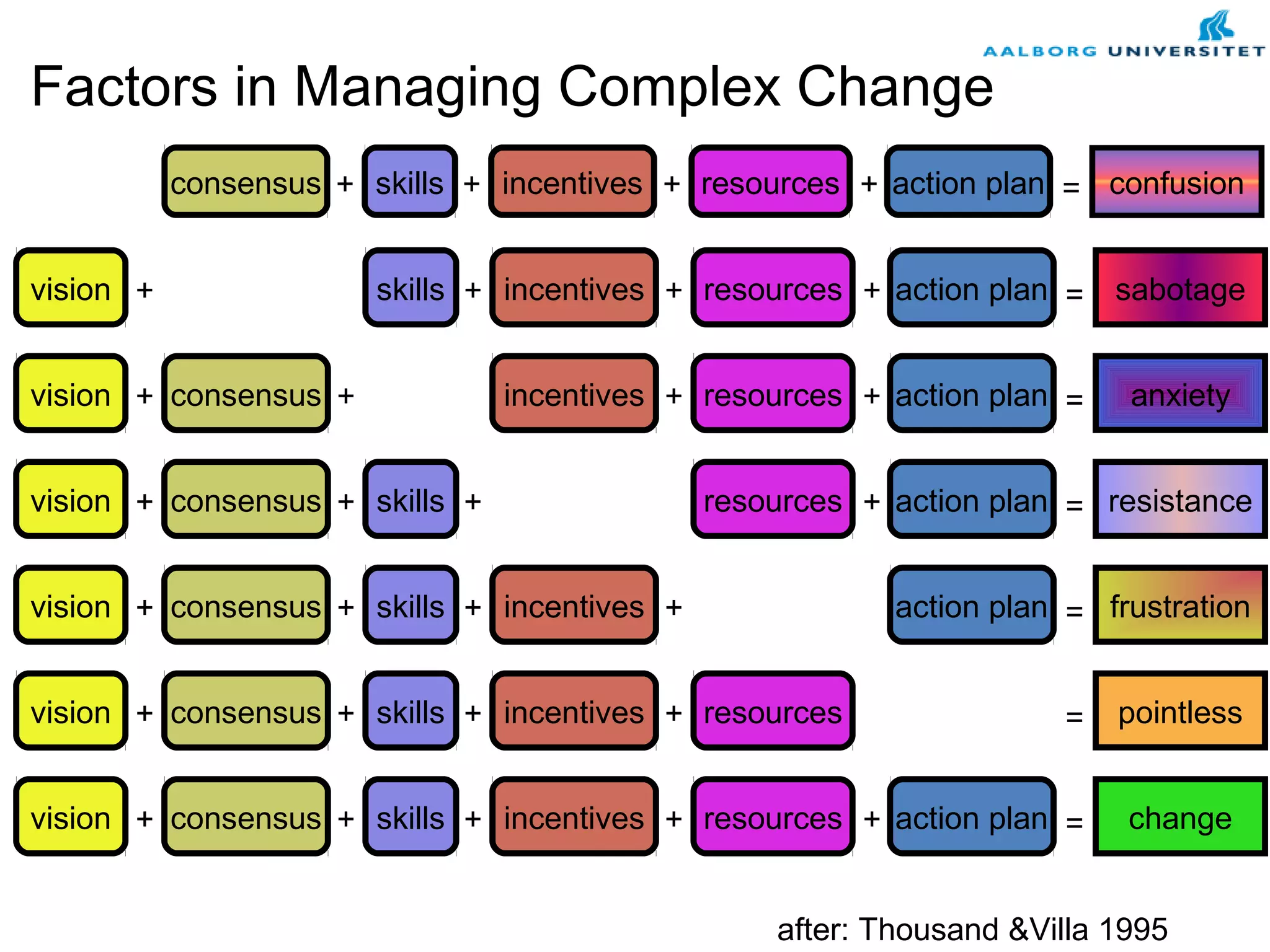 AALBORG UNIVERSITET

Factors in Managing Complex Change

consensus + skills + incentives + resources + action plan = confusion

vision + skills + incentives + resources + action plan = sabotage

vision + consensus + incentives + resources + action plan = anxiety

vision + consensus + skills + resources + action plan = resistance

vision + consensus + skills + incentives + action plan = frustration

vision + consensus + skills + incentives + resources = pointless

vision + consensus + skills + incentives + resources + action plan = change

after: Thousand &Villa 1995